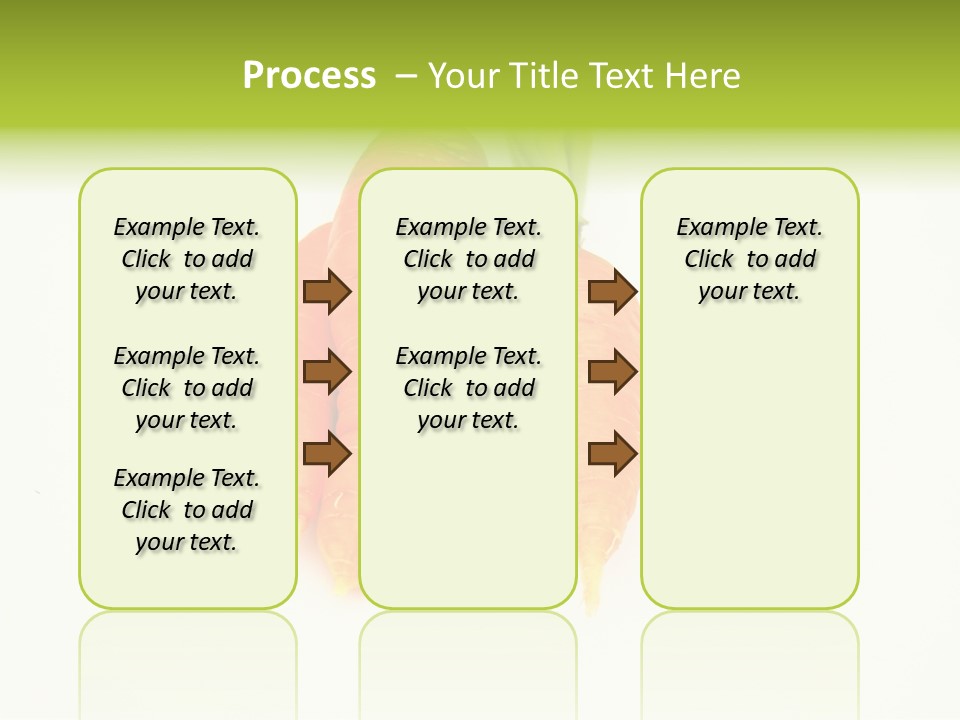 Process – Your Title Text Here

Example Text. Click to add your text.

Example Text. Click to add your text.

Example Text. Click to add your text.

Example Text. Click to add your text.

Example Text. Click to add your text.

Example Text. Click to add your text.